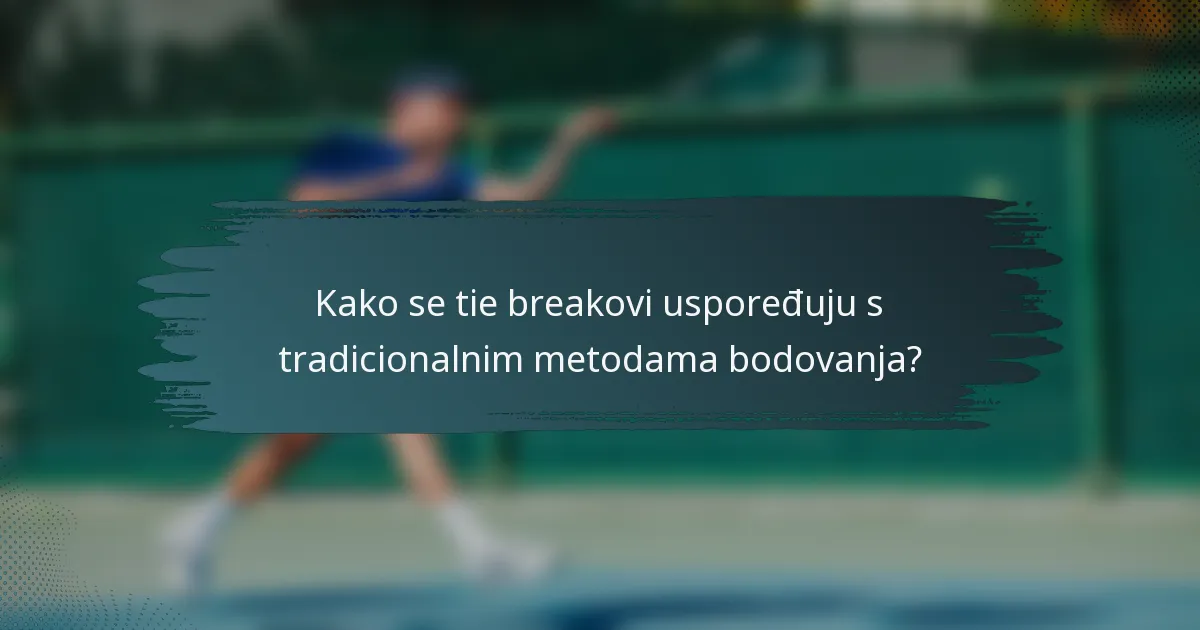 Kako se tie breakovi uspoređuju s tradicionalnim metodama bodovanja?